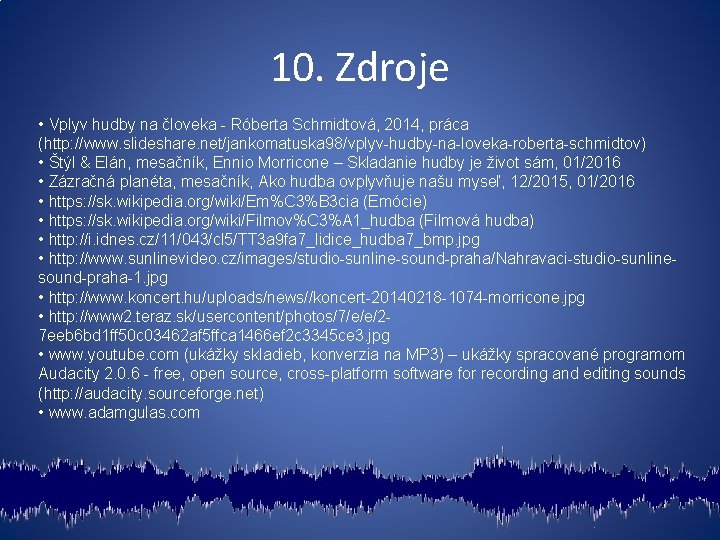 10. Zdroje

• Vplyv hudby na človeka - Róberta Schmidtová, 2014, práca (http://www.slideshare.net/jankomatuska98/vplyv-hudby-na-loveka-roberta-schmidtov)
• Štýl & Elán, mesačník, Ennio Morricone – Skladanie hudby je život sám, 01/2016
• Zázračná planéta, mesačník, Ako hudba ovplyvňuje našu myseľ, 12/2015, 01/2016
• https://sk.wikipedia.org/wiki/Em%C3%B3cia (Emócie)
• https://sk.wikipedia.org/wiki/Filmov%C3%A1_hudba (Filmová hudba)
• http://i.idnes.cz/11/043/cl5/TT3a9fa7_lidice_hudba7_bmp.jpg
• http://www.sunlinevideo.cz/images/studio-sunline-sound-praha/Nahravaci-studio-sunline-sound-praha-1.jpg
• http://www.koncert.hu/uploads/news//koncert-20140218-1074-morricone.jpg
• http://www2.teraz.sk/usercontent/photos/7/e/e/2-7eeb6bd1ff50c03462af5ffca1466ef2c3345ce3.jpg
• www.youtube.com (ukážky skladieb, konverzia na MP3) – ukážky spracované programom Audacity 2.0.6 - free, open source, cross-platform software for recording and editing sounds (http://audacity.sourceforge.net)
• www.adamgulas.com